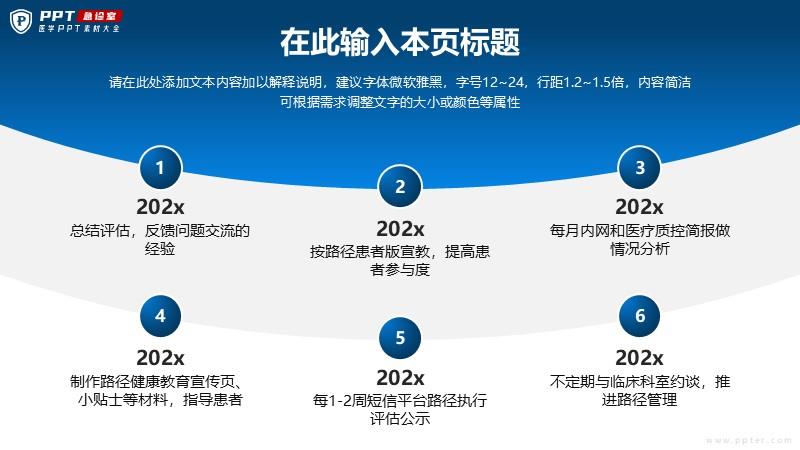 PPT 急诊室
医学PPT素材大全

在此输入本页标题

请在此处添加文本内容加以解释说明，建议字体微软雅黑，字号12~24，行距1.2~1.5倍，内容简洁可根据需求调整文字的大小或颜色等属性

1
202x
总结评估，反馈问题交流的经验

2
202x
按路径患者版宣教，提高患者参与度

3
202x
每月内网和医疗质控简报做情况分析

4
202x
制作路径健康教育宣传页、小贴士等材料，指导患者

5
202x
每1-2周短信平台路径执行评估公示

6
202x
不定期与临床科室约谈，推进路径管理

www.ppter.com